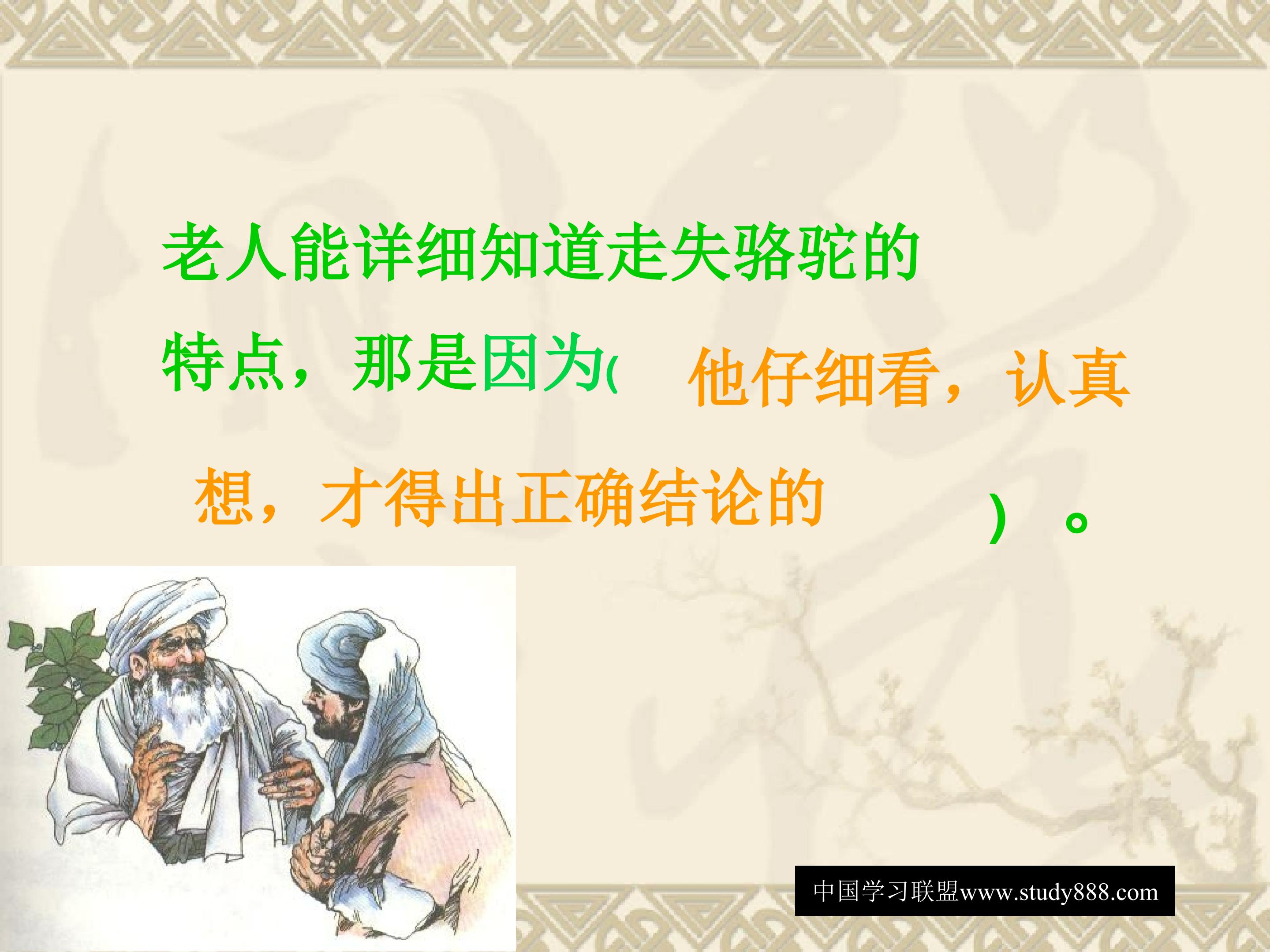 老人能详细知道走失骆驼的特点，那是因为(他仔细看，认真想，才得出正确结论的）。

中国学习联盟www.study888.com